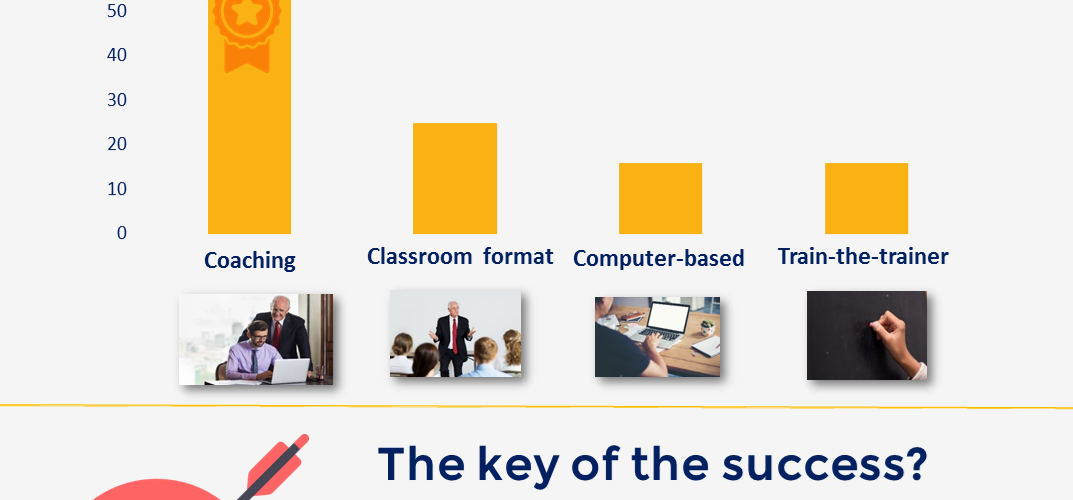 50
40
30
20
10
0

Coaching

Classroom format

Computer-based

Train-the-trainer

The key of the success?